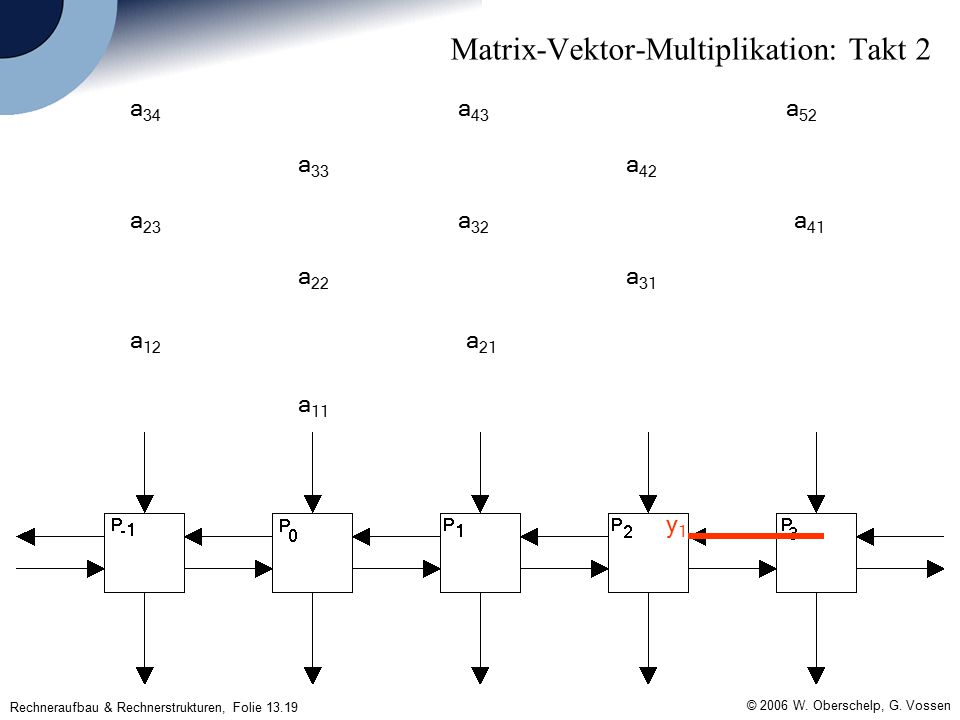 Matrix-Vektor-Multiplikation: Takt 2

$a_{34}$ $a_{43}$ $a_{52}$

$a_{33}$ $a_{42}$

$a_{23}$ $a_{32}$ $a_{41}$

$a_{22}$ $a_{31}$

$a_{12}$ $a_{21}$

$a_{11}$

$P_{-1}$ $P_0$ $P_1$ $P_2$ $y_1$ $P_3$

Rechneraufbau & Rechnerstrukturen, Folie 13.19

© 2006 W. Oberschelp, G. Vossen